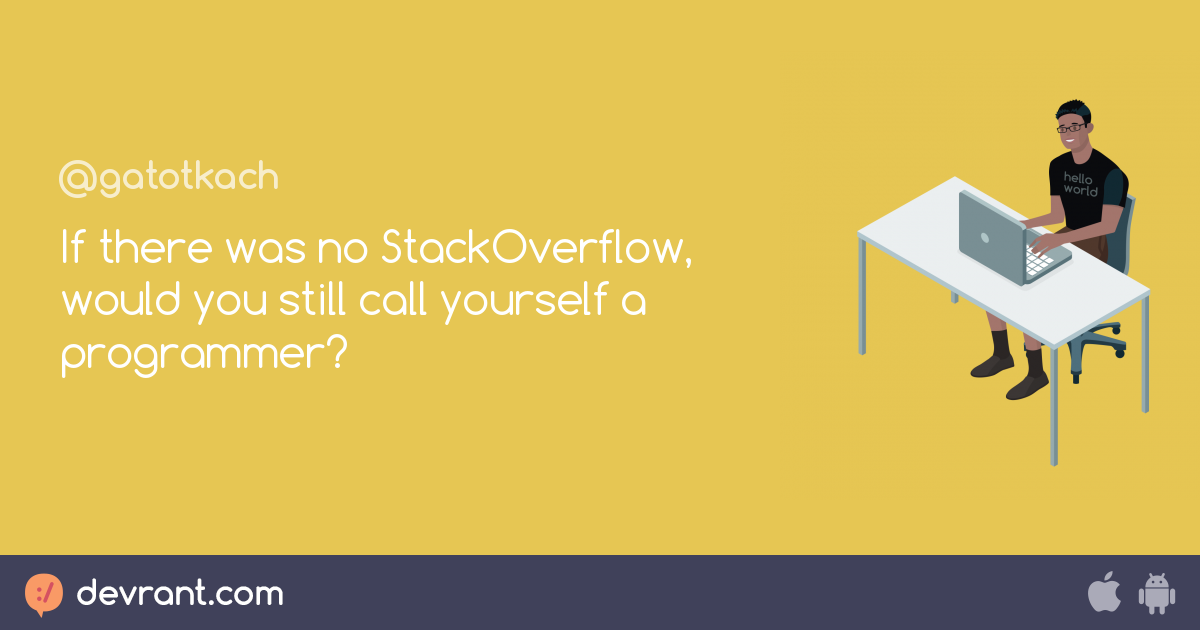 @gatotkach

If there was no StackOverflow, would you still call yourself a programmer?

hello world

devrant.com